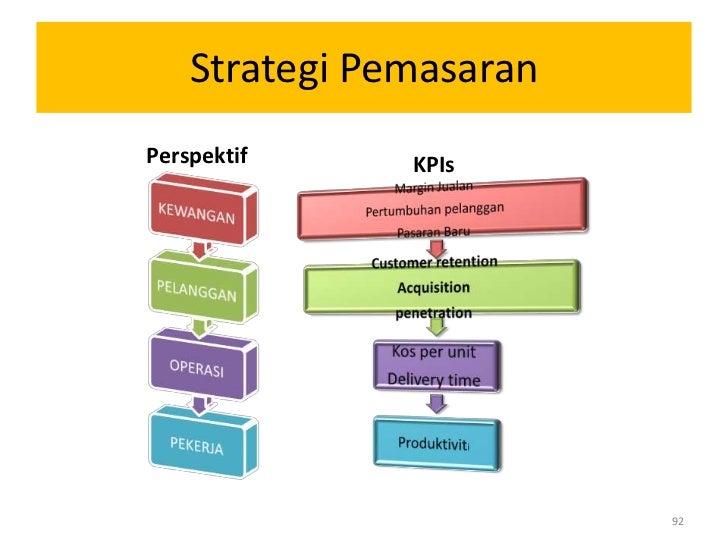 Strategi Pemasaran

Perspektif

KEWANGAN

PELANGGAN

OPERASI

PEKERJA

KPIs

Margin Jualan
Pertumbuhan pelanggan
Pasaran Baru

Customer retention
Acquisition
penetration

Kos per unit
Delivery time

Produktiviti

92